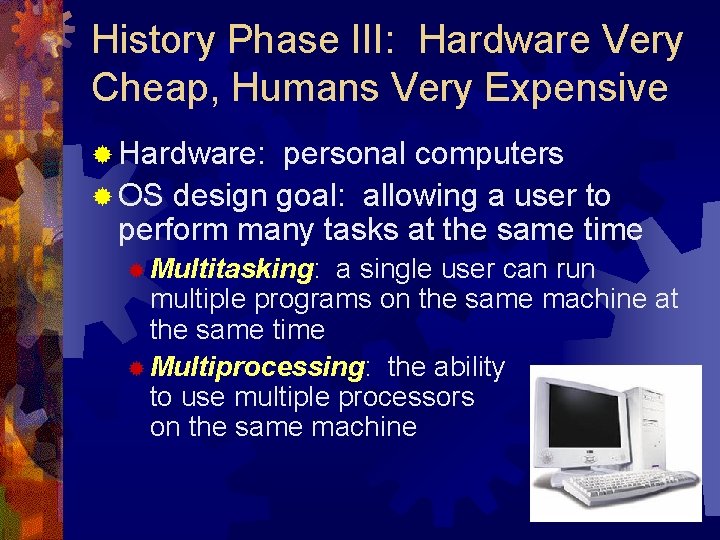 History Phase III: Hardware Very Cheap, Humans Very Expensive

Hardware: personal computers

OS design goal: allowing a user to perform many tasks at the same time

Multitasking: a single user can run multiple programs on the same machine at the same time

Multiprocessing: the ability to use multiple processors on the same machine